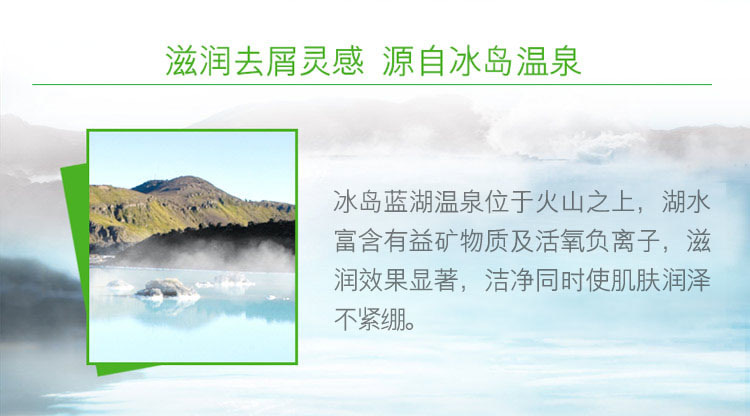 滋润去屑灵感 源自冰岛温泉

冰岛蓝湖温泉位于火山之上，湖水富含有益矿物质及活氧负离子，滋润效果显著，洁净同时使肌肤润泽不紧绷。